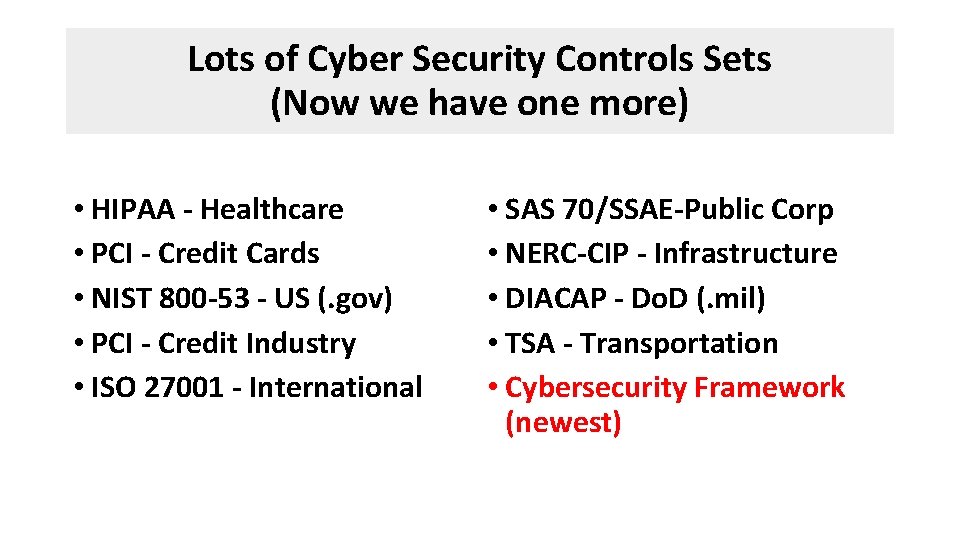 Lots of Cyber Security Controls Sets
(Now we have one more)

• HIPAA - Healthcare
• PCI - Credit Cards
• NIST 800-53 - US (.gov)
• PCI - Credit Industry
• ISO 27001 - International

• SAS 70/SSAE-Public Corp
• NERC-CIP - Infrastructure
• DIACAP - DoD (.mil)
• TSA - Transportation
• Cybersecurity Framework (newest)